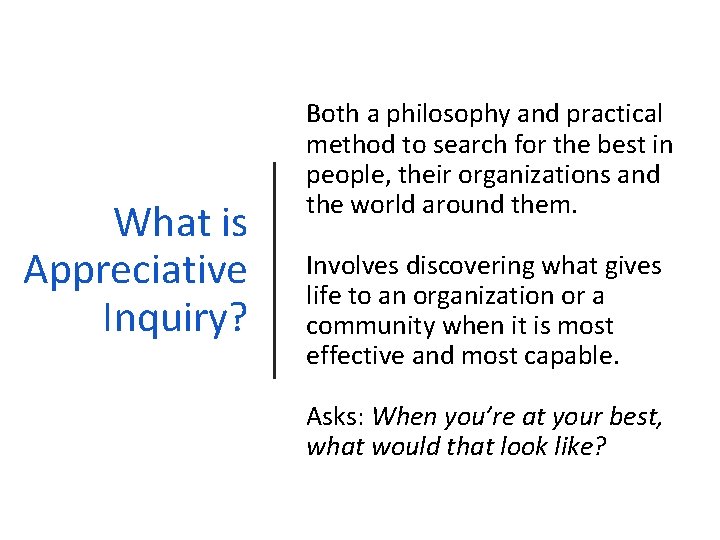 What is Appreciative Inquiry?

Both a philosophy and practical method to search for the best in people, their organizations and the world around them.

Involves discovering what gives life to an organization or a community when it is most effective and most capable.

Asks: When you're at your best, what would that look like?